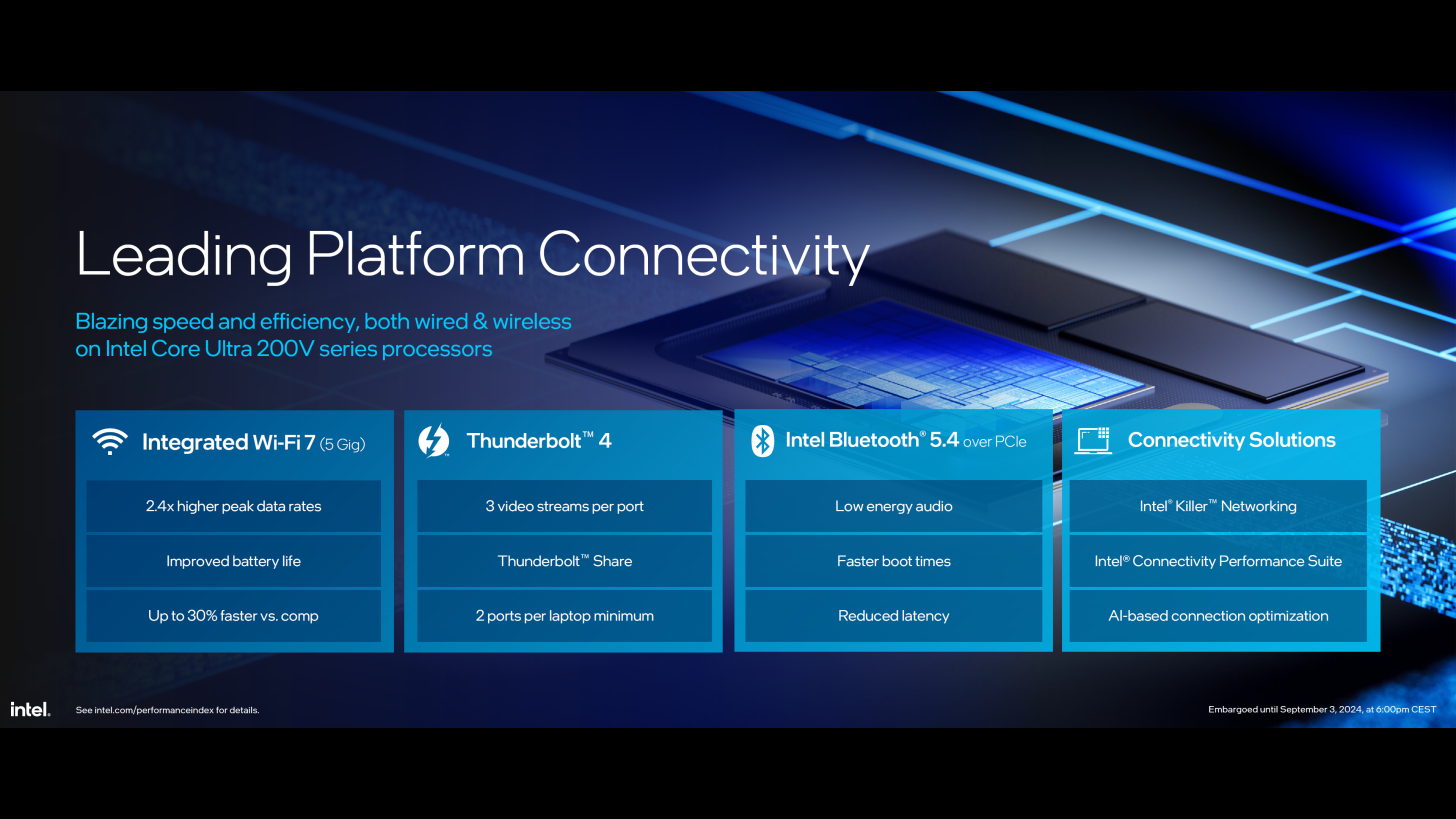 Leading Platform Connectivity

Blazing speed and efficiency, both wired & wireless on Intel Core Ultra 200V series processors

Integrated Wi-Fi 7 (5 Gig)

2.4x higher peak data rates

Improved battery life

Up to 30% faster vs. comp

Thunderbolt™ 4

3 video streams per port

Thunderbolt™ Share

2 ports per laptop minimum

Intel Bluetooth® 5.4 over PCIe

Low energy audio

Faster boot times

Reduced latency

Connectivity Solutions

Intel® Killer™ Networking

Intel® Connectivity Performance Suite

AI-based connection optimization

intel.

See intel.com/performanceindex for details.

Embargoed until September 3, 2024, at 6:00pm CEST